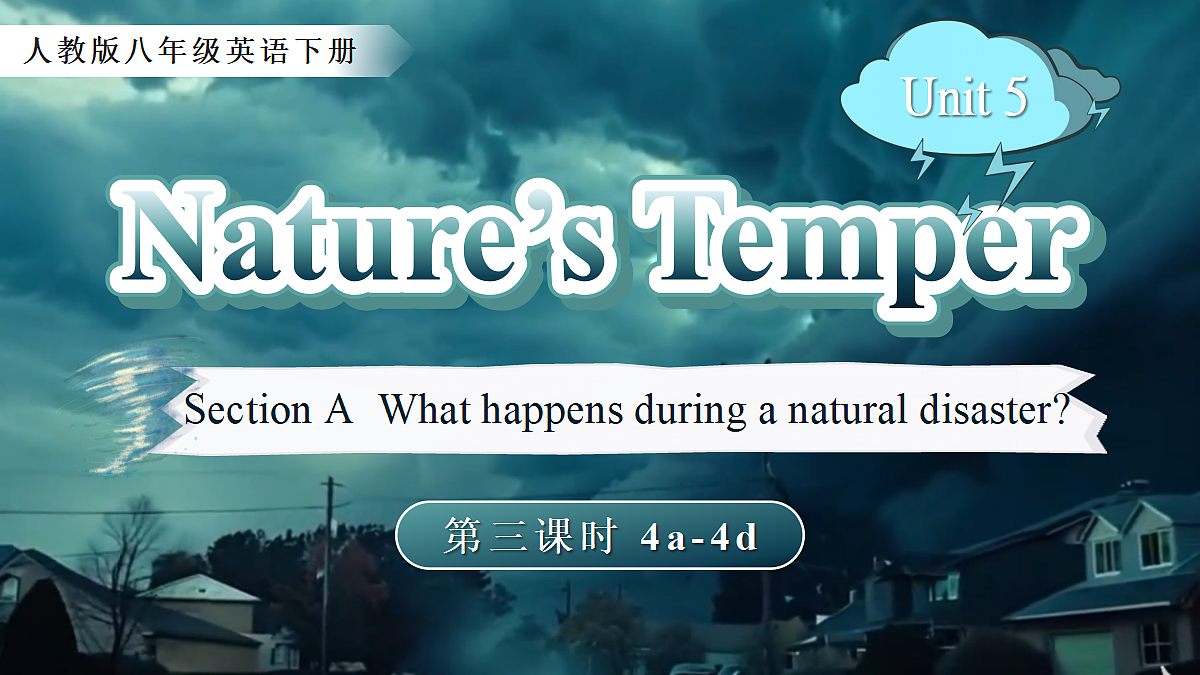 人教版八年级英语下册

Unit 5

Nature's Temper

Section A What happens during a natural disaster?

第三课时 4a-4d